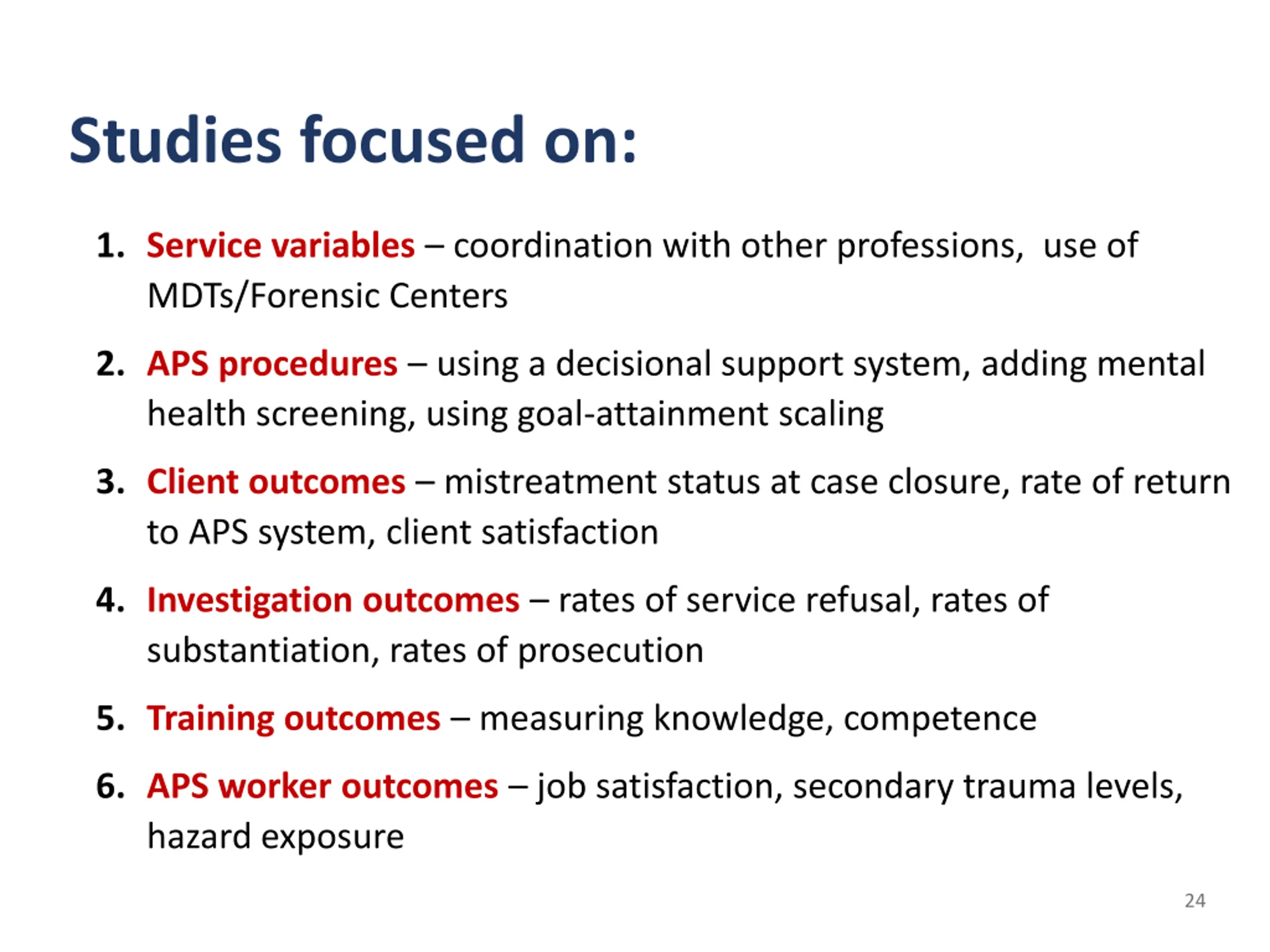 Studies focused on:

1. Service variables – coordination with other professions, use of MDTs/Forensic Centers

2. APS procedures – using a decisional support system, adding mental health screening, using goal-attainment scaling

3. Client outcomes – mistreatment status at case closure, rate of return to APS system, client satisfaction

4. Investigation outcomes – rates of service refusal, rates of substantiation, rates of prosecution

5. Training outcomes – measuring knowledge, competence

6. APS worker outcomes – job satisfaction, secondary trauma levels, hazard exposure

24